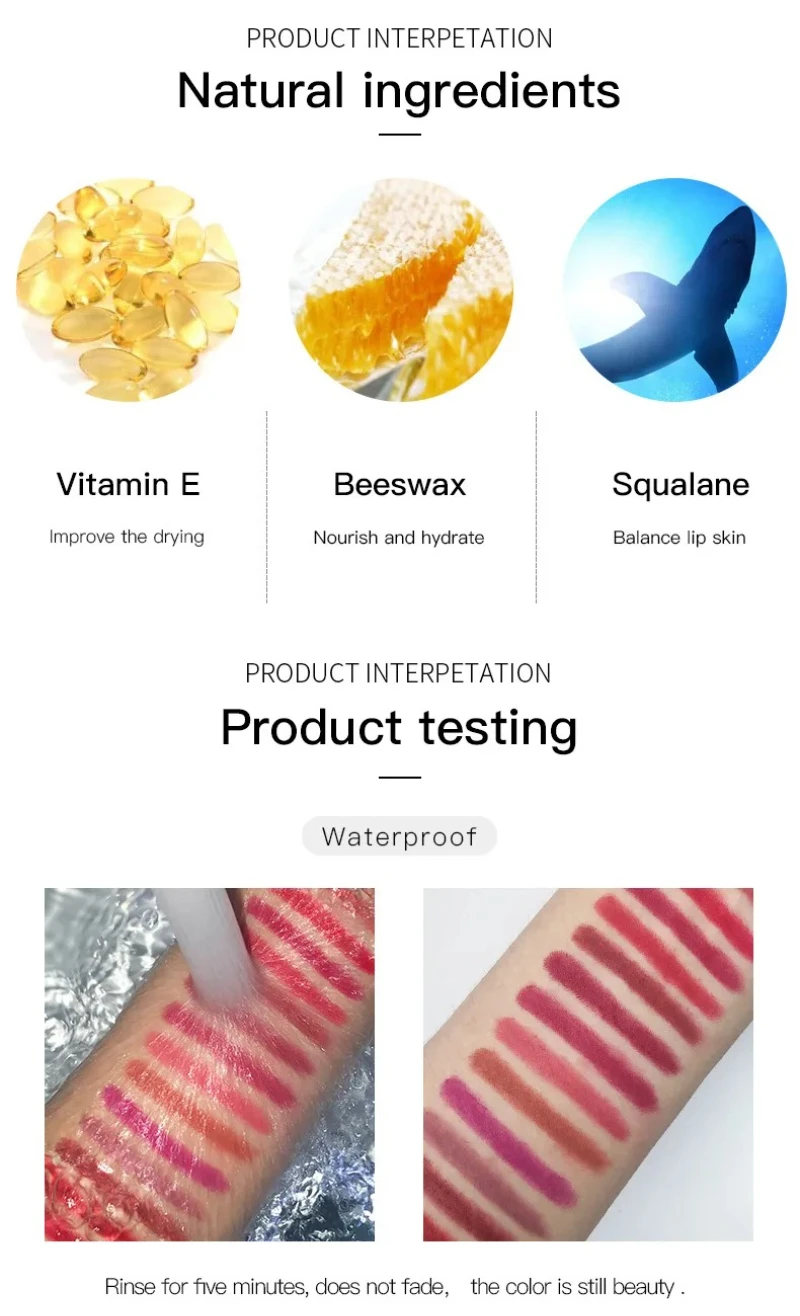 PRODUCT INTERPETATION
Natural ingredients

Vitamin E
Improve the drying

Beeswax
Nourish and hydrate

Squalane
Balance lip skin

PRODUCT INTERPETATION
Product testing

Waterproof

Rinse for five minutes, does not fade, the color is still beauty .